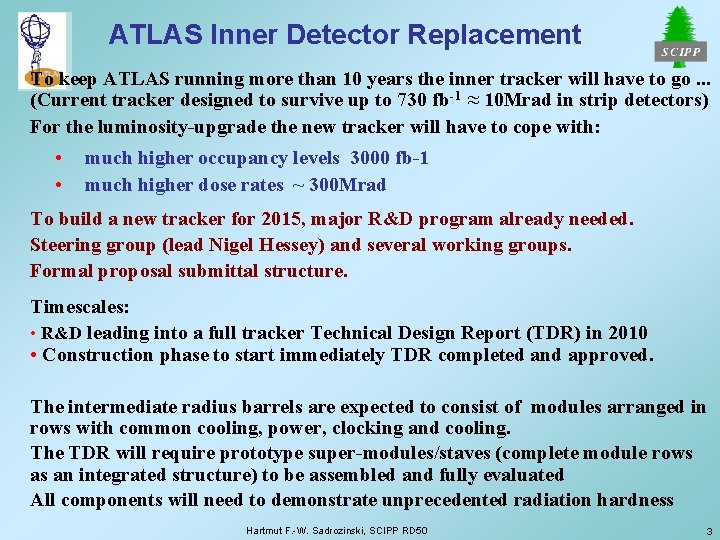 ATLAS Inner Detector Replacement

SCIPP

To keep ATLAS running more than 10 years the inner tracker will have to go ... (Current tracker designed to survive up to 730 fb$^{-1}$ ≈ 10Mrad in strip detectors)

For the luminosity-upgrade the new tracker will have to cope with:

• much higher occupancy levels 3000 fb-1
• much higher dose rates ~ 300Mrad

To build a new tracker for 2015, major R&D program already needed.
Steering group (lead Nigel Hessey) and several working groups.
Formal proposal submittal structure.

Timescales:
• R&D leading into a full tracker Technical Design Report (TDR) in 2010
• Construction phase to start immediately TDR completed and approved.

The intermediate radius barrels are expected to consist of modules arranged in rows with common cooling, power, clocking and cooling.
The TDR will require prototype super-modules/staves (complete module rows as an integrated structure) to be assembled and fully evaluated
All components will need to demonstrate unprecedented radiation hardness

Hartmut F.-W. Sadrozinski, SCIPP RD50

3